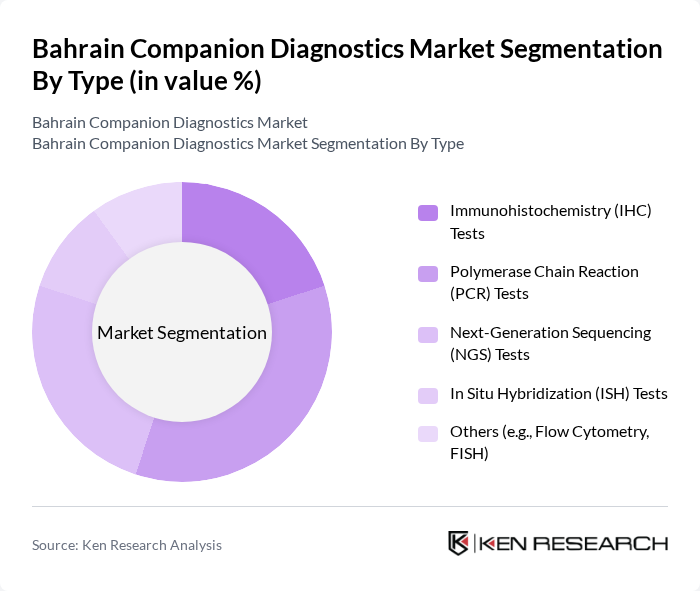 Bahrain Companion Diagnostics Market Segmentation By Type (in value %)

Bahrain Companion Diagnostics Market
Bahrain Companion Diagnostics Market Segmentation By Type

Market Segmentation

Immunohistochemistry (IHC) Tests

Polymerase Chain Reaction (PCR) Tests

Next-Generation Sequencing (NGS) Tests

In Situ Hybridization (ISH) Tests

Others (e.g., Flow Cytometry, FISH)

Source: Ken Research Analysis

KEN RESEARCH